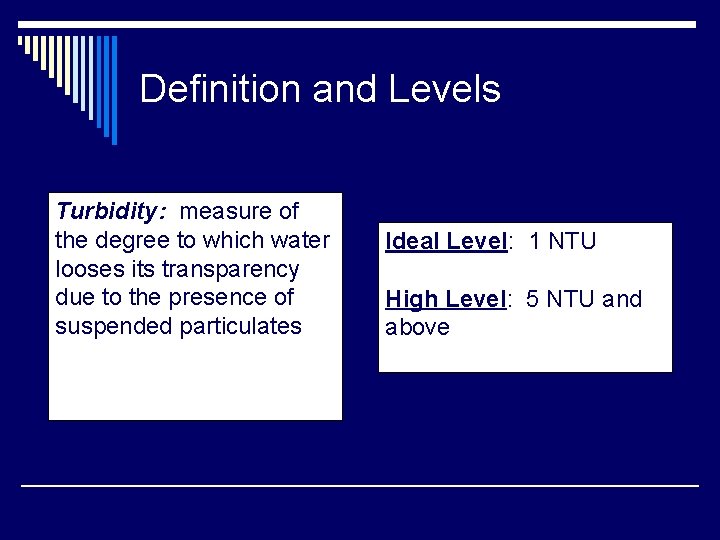 Definition and Levels

Turbidity: measure of the degree to which water looses its transparency due to the presence of suspended particulates

Ideal Level: 1 NTU

High Level: 5 NTU and above